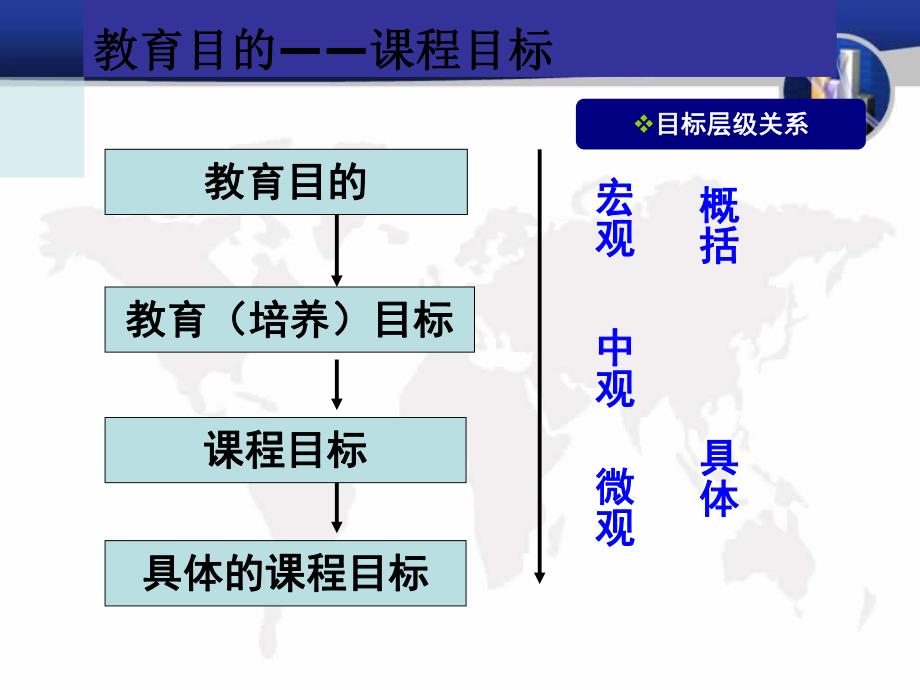 教育目的——课程目标

❖目标层级关系

教育目的

教育（培养）目标

课程目标

具体的课程目标

宏观

中观

微观

概括

具体